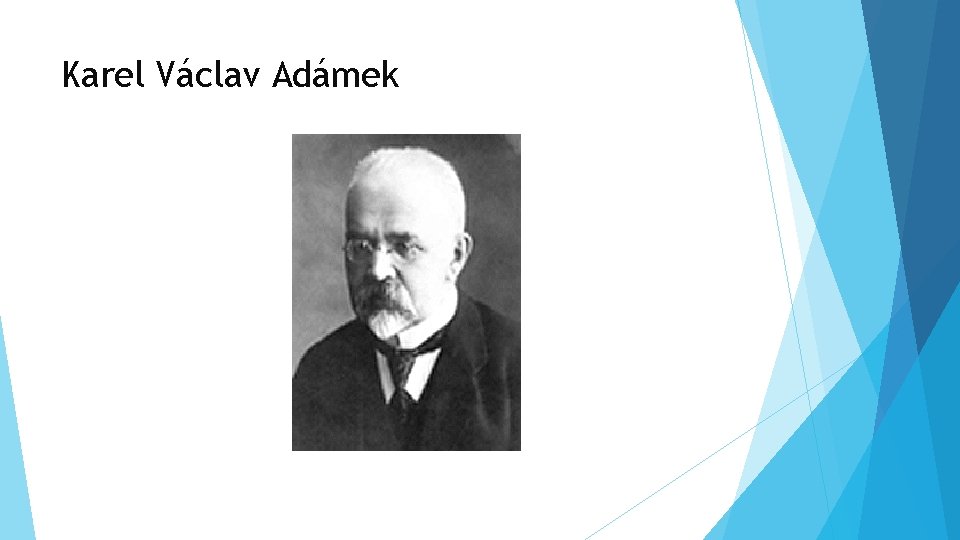 Karel Václav Adámek